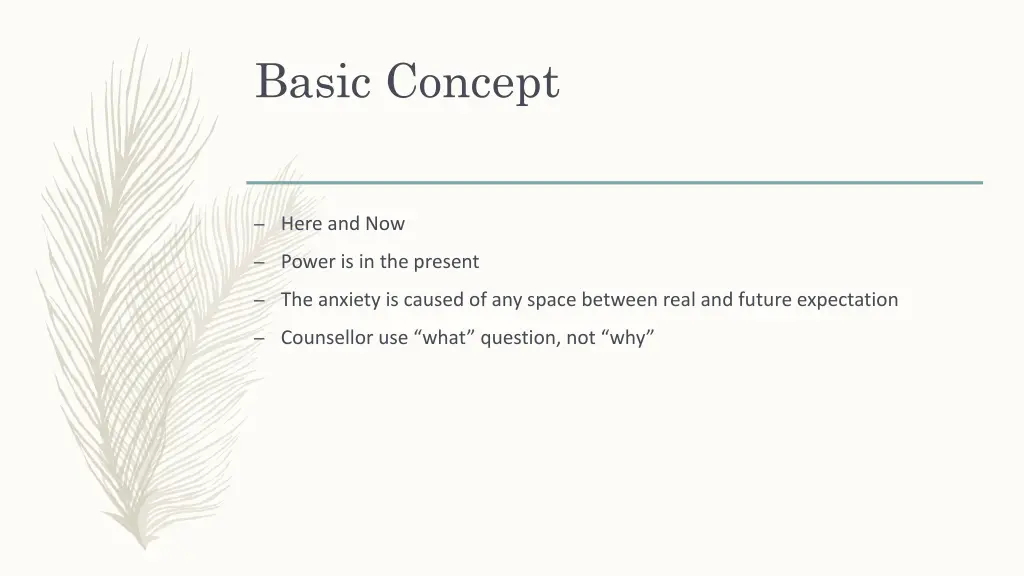 Basic Concept

– Here and Now
– Power is in the present
– The anxiety is caused of any space between real and future expectation
– Counsellor use “what” question, not “why”